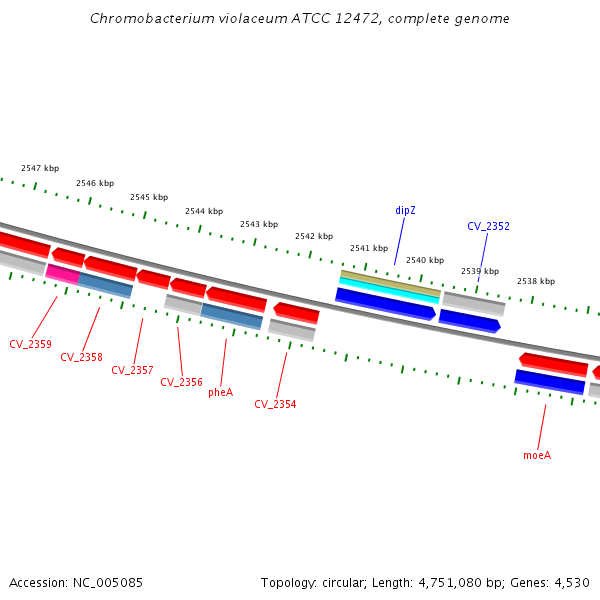 Chromobacterium violaceum ATCC 12472, complete genome

2547 kbp
2546 kbp
2545 kbp
2544 kbp
2543 kbp
2542 kbp
2541 kbp
2540 kbp
2539 kbp
2538 kbp

dipZ
CV_2352

CV_2359
CV_2358
CV_2357
CV_2356
pheA
CV_2354
moeA

Accession: NC_005085
Topology: circular; Length: 4,751,080 bp; Genes: 4,530